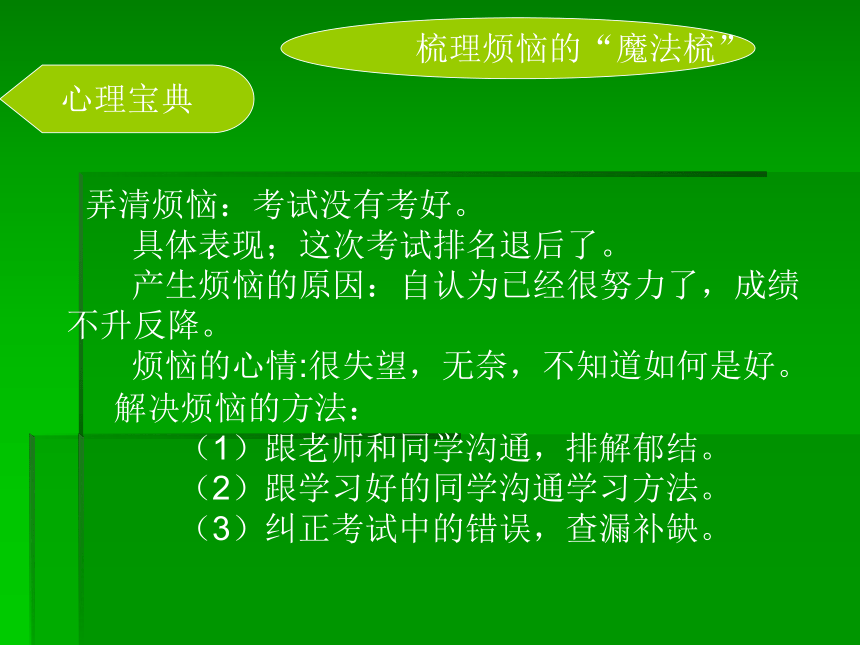 梳理烦恼的“魔法梳”

心理宝典

弄清烦恼：考试没有考好。

具体表现；这次考试排名退后了。

产生烦恼的原因：自认为已经很努力了，成绩不升反降。

烦恼的心情:很失望，无奈，不知道如何是好。

解决烦恼的方法：

（1）跟老师和同学沟通，排解郁结。

（2）跟学习好的同学沟通学习方法。

（3）纠正考试中的错误，查漏补缺。